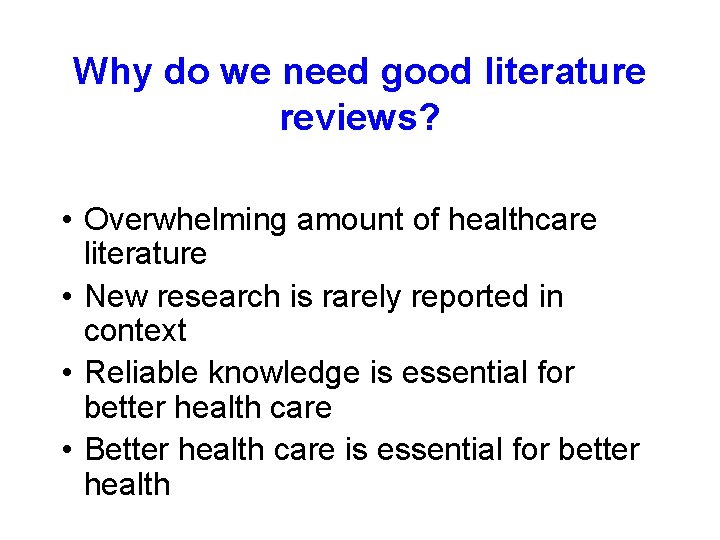 Why do we need good literature reviews?

• Overwhelming amount of healthcare literature
• New research is rarely reported in context
• Reliable knowledge is essential for better health care
• Better health care is essential for better health